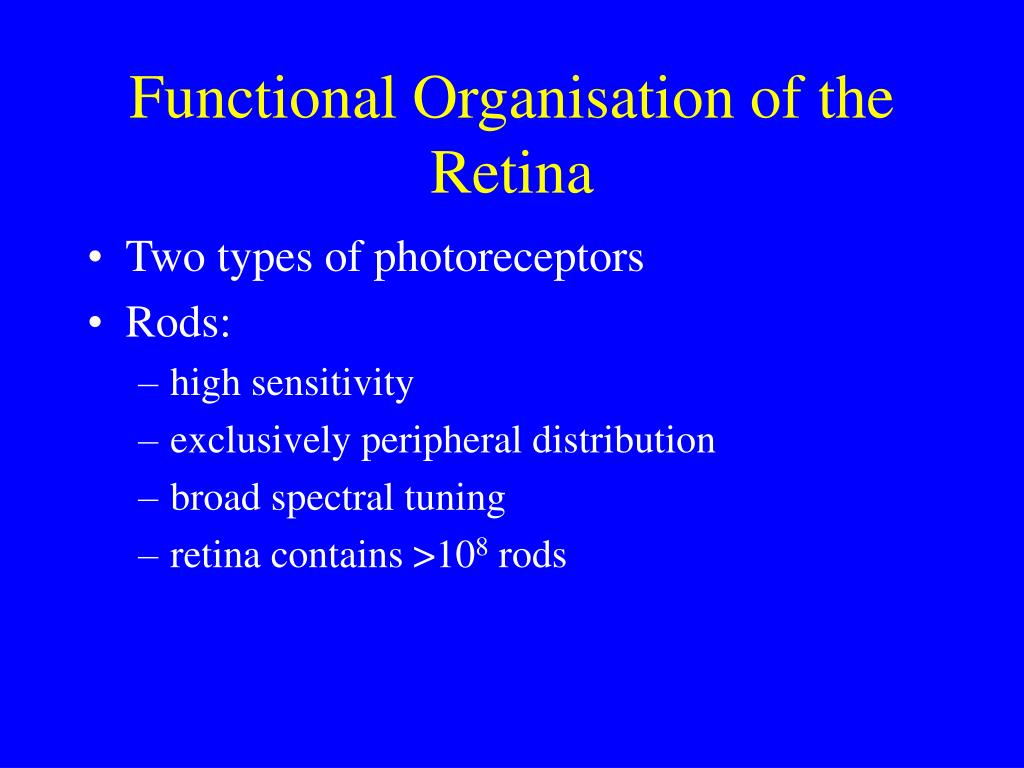 Functional Organisation of the Retina

• Two types of photoreceptors
• Rods:
– high sensitivity
– exclusively peripheral distribution
– broad spectral tuning
– retina contains $>10^8$ rods